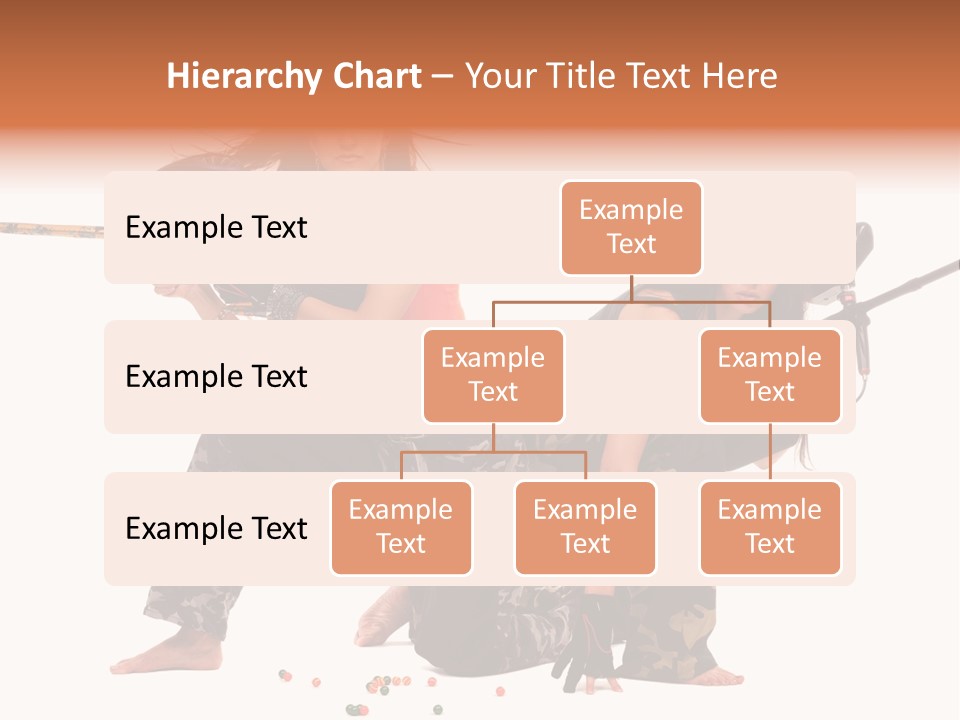 Hierarchy Chart – Your Title Text Here

Example Text

Example Text

Example Text

Example Text

Example Text

Example Text

Example Text

Example Text

Example Text